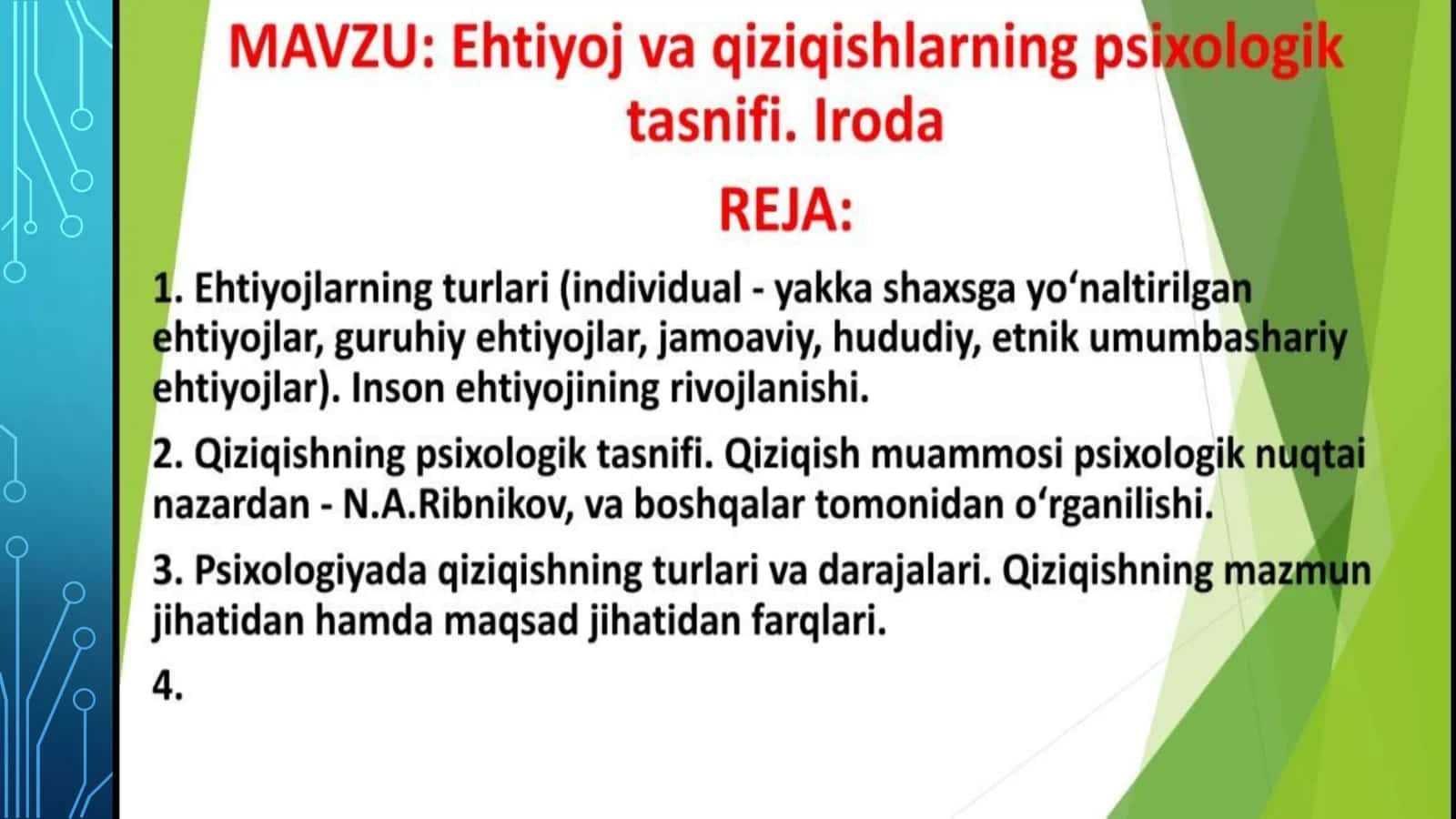 MAVZU: Ehtiyoj va qiziqishlarning psixologik tasnifi. Iroda

REJA:

1. Ehtiyojlarning turlari (individual - yakka shaxsga yo‘naltirilgan ehtiyojlar, guruhiy ehtiyojlar, jamoaviy, hududiy, etnik umumbashariy ehtiyojlar). Inson ehtiyojining rivojlanishi.

2. Qiziqishning psixologik tasnifi. Qiziqish muammosi psixologik nuqtai nazardan - N.A.Ribnikov, va boshqalar tomonidan o‘rganilishi.

3. Psixologiyada qiziqishning turlari va darajalari. Qiziqishning mazmun jihatidan hamda maqsad jihatidan farqlari.

4.